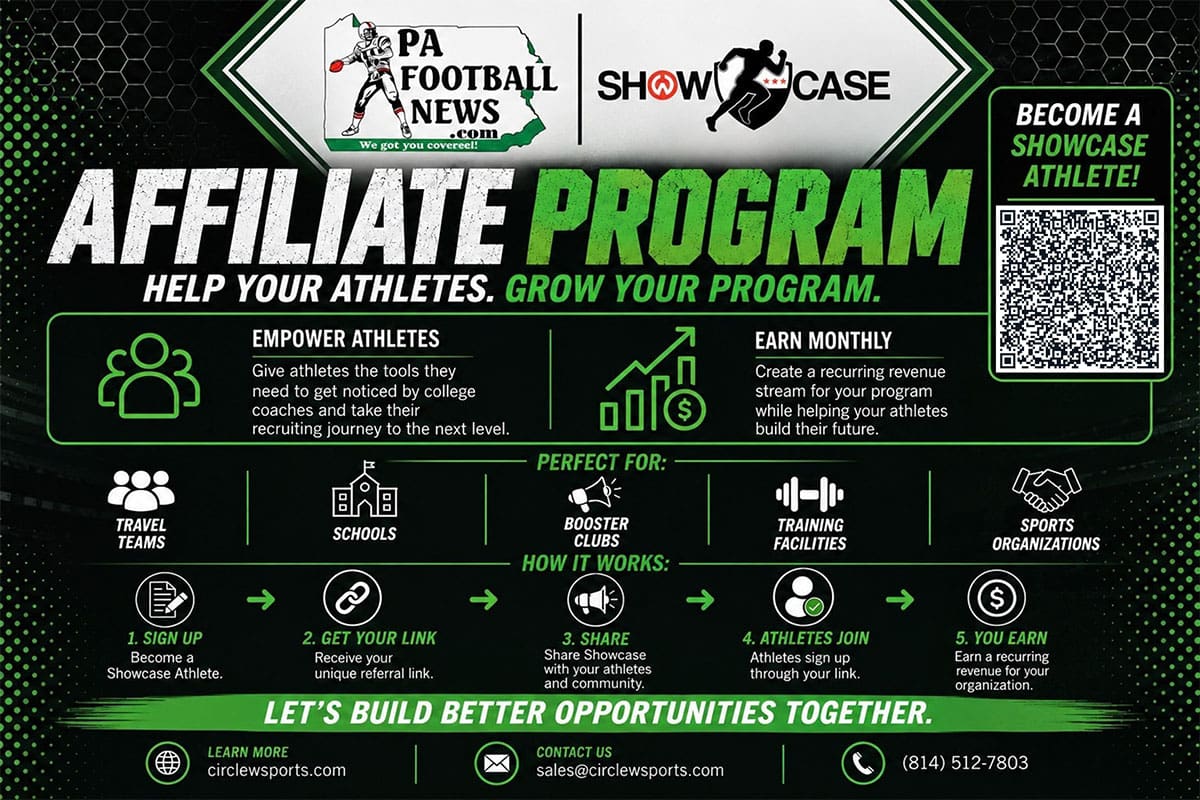 PA FOOTBALL NEWS .com
We got you covereel!

SHOWCASE

BECOME A SHOWCASE ATHLETE!

AFFILIATE PROGRAM

HELP YOUR ATHLETES. GROW YOUR PROGRAM.

EMPOWER ATHLETES
Give athletes the tools they need to get noticed by college coaches and take their recruiting journey to the next level.

EARN MONTHLY
Create a recurring revenue stream for your program while helping your athletes build their future.

PERFECT FOR:

TRAVEL TEAMS

SCHOOLS

BOOSTER CLUBS

TRAINING FACILITIES

SPORTS ORGANIZATIONS

HOW IT WORKS:

1. SIGN UP
Become a Showcase Athlete.

2. GET YOUR LINK
Receive your unique referral link.

3. SHARE
Share Showcase with your athletes and community.

4. ATHLETES JOIN
Athletes sign up through your link.

5. YOU EARN
Earn a recurring revenue for your organization.

LET'S BUILD BETTER OPPORTUNITIES TOGETHER.

LEARN MORE
circlewsports.com

CONTACT US
sales@circlewsports.com

(814) 512-7803